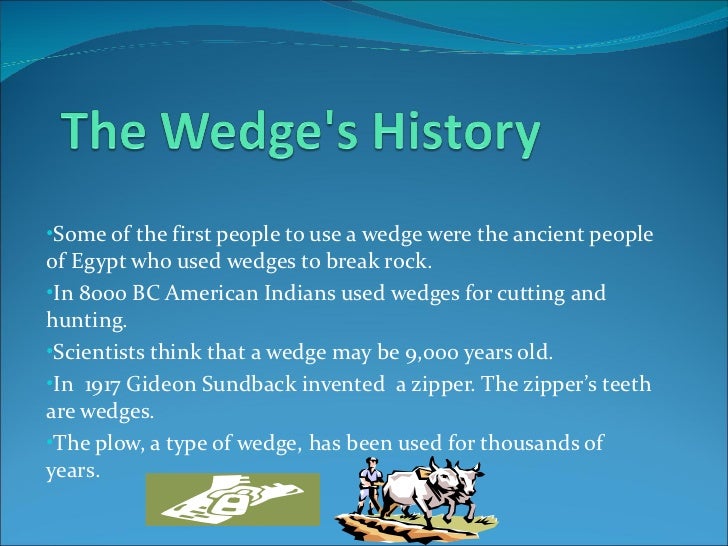 The Wedge's History

•Some of the first people to use a wedge were the ancient people of Egypt who used wedges to break rock.

•In 8000 BC American Indians used wedges for cutting and hunting.

•Scientists think that a wedge may be 9,000 years old.

•In 1917 Gideon Sundback invented a zipper. The zipper's teeth are wedges.

•The plow, a type of wedge, has been used for thousands of years.